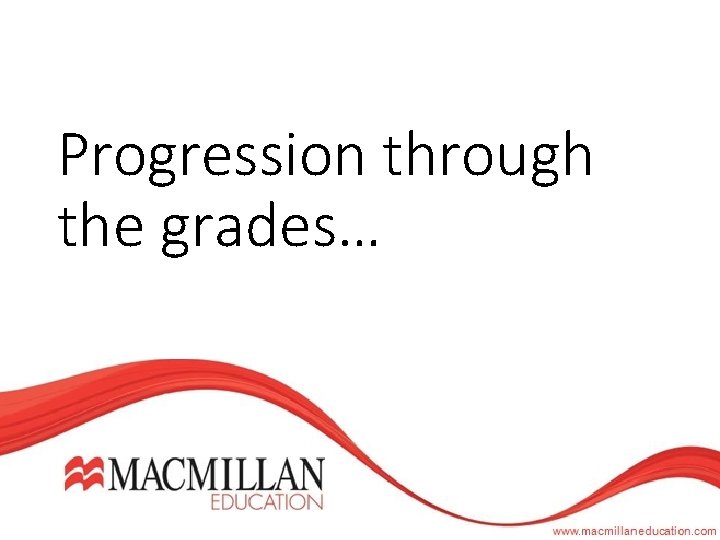 Progression through the grades…

MACMILLAN
EDUCATION

www.macmillaneducation.com